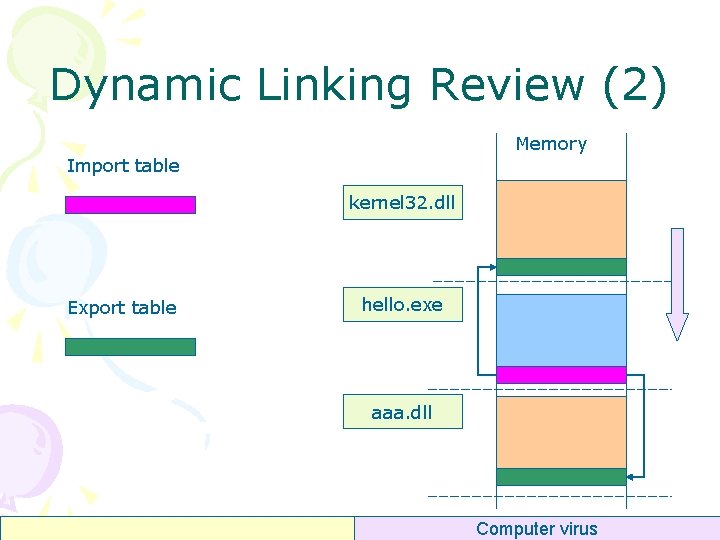 Dynamic Linking Review (2)

Import table

Export table

Memory

kernel32.dll

hello.exe

aaa.dll

Computer virus